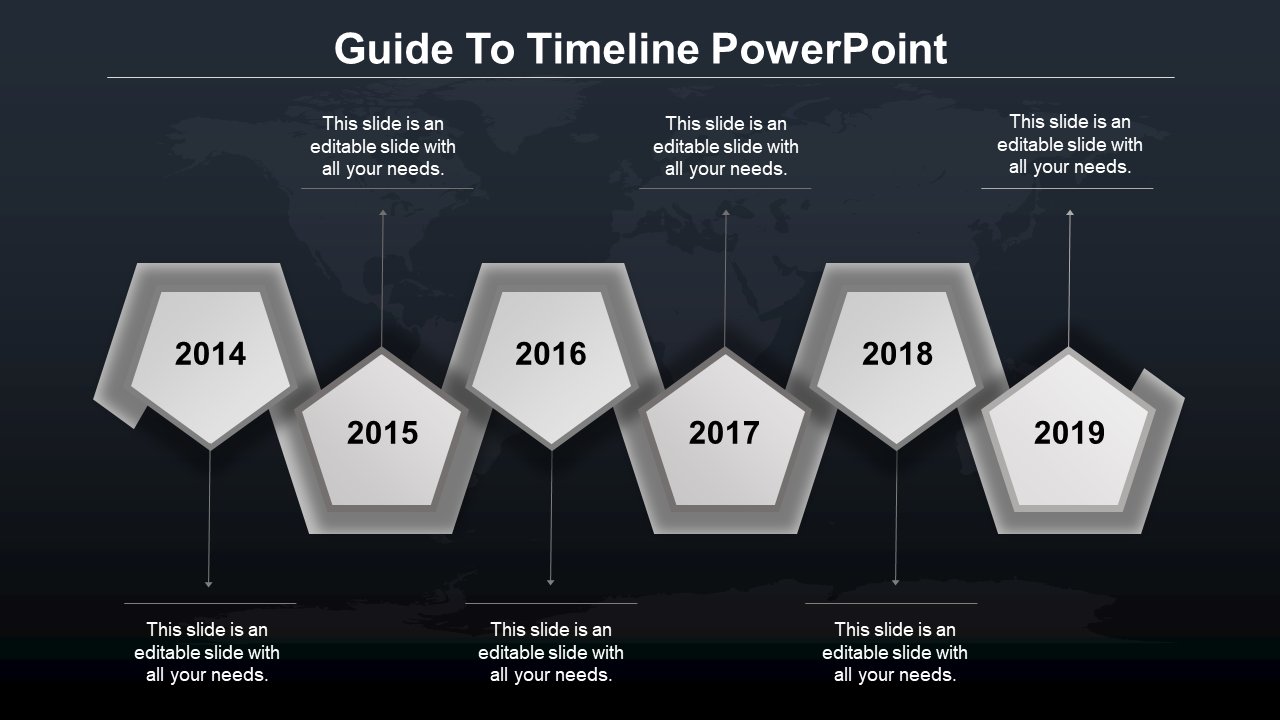 Guide To Timeline PowerPoint

This slide is an editable slide with all your needs.

This slide is an editable slide with all your needs.

This slide is an editable slide with all your needs.

2014

2015

2016

2017

2018

2019

This slide is an editable slide with all your needs.

This slide is an editable slide with all your needs.

This slide is an editable slide with all your needs.